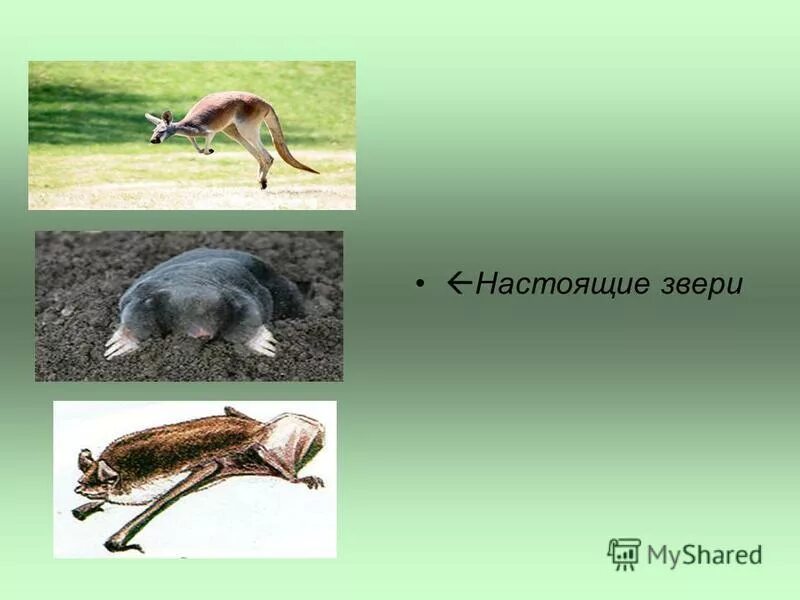 • ←Настоящие звери

MyShared